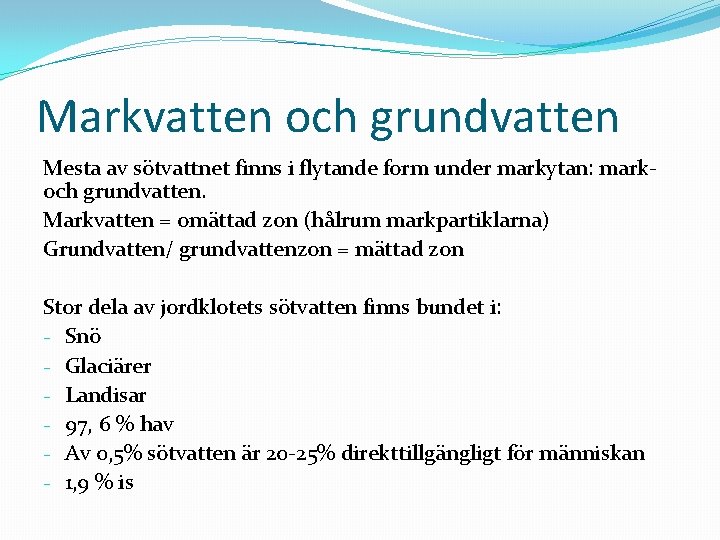 Markvatten och grundvatten

Mesta av sötvattnet finns i flytande form under markytan: mark- och grundvatten.

Markvatten = omättad zon (hålrum markpartiklarna)

Grundvatten/ grundvattenzon = mättad zon

Stor dela av jordklotets sötvatten finns bundet i:
- Snö
- Glaciärer
- Landisar
- 97, 6 % hav
- Av 0,5% sötvatten är 20-25% direkttillgängligt för människan
- 1,9 % is